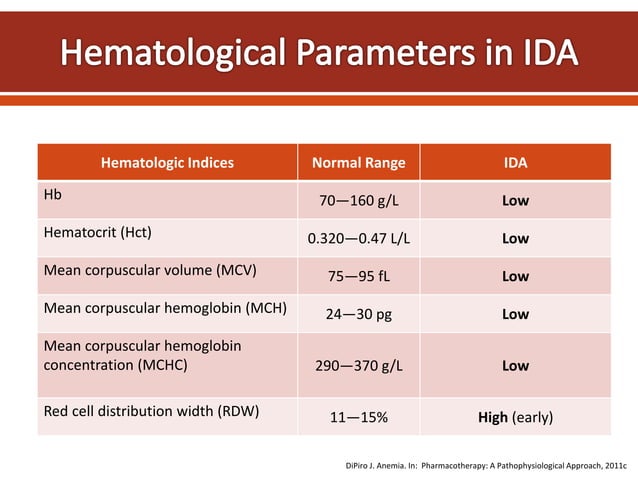 Hematological Parameters in IDA

| Hematologic Indices | Normal Range | IDA |
|---|---|---|
| Hb | 70—160 g/L | **Low** |
| Hematocrit (Hct) | 0.320—0.47 L/L | **Low** |
| Mean corpuscular volume (MCV) | 75—95 fL | **Low** |
| Mean corpuscular hemoglobin (MCH) | 24—30 pg | **Low** |
| Mean corpuscular hemoglobin concentration (MCHC) | 290—370 g/L | **Low** |
| Red cell distribution width (RDW) | 11—15% | **High** (early) |

DiPiro J. Anemia. In: Pharmacotherapy: A Pathophysiological Approach, 2011c